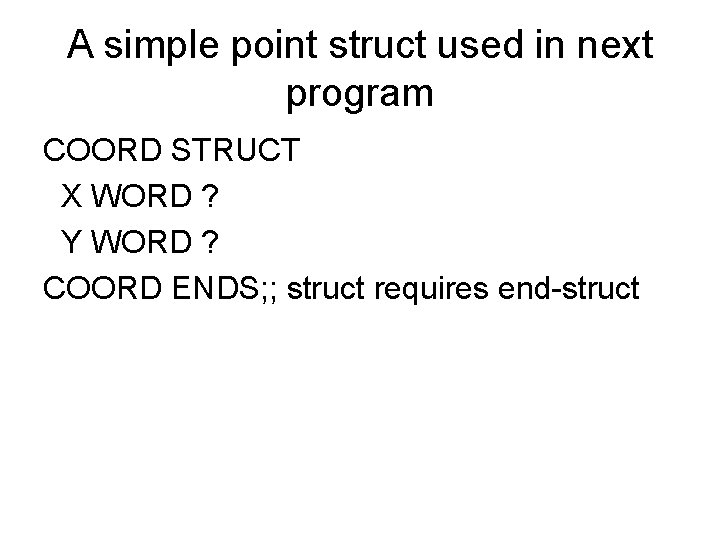 A simple point struct used in next program

COORD STRUCT
X WORD ?
Y WORD ?
COORD ENDS;; struct requires end-struct